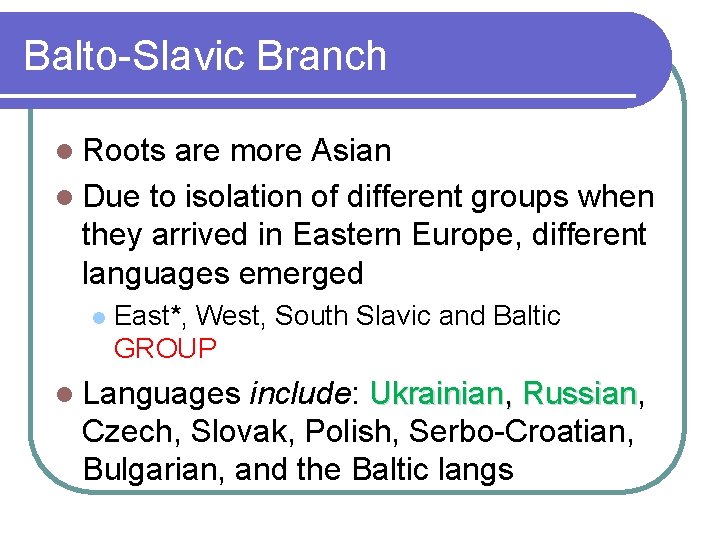 Balto-Slavic Branch

Roots are more Asian

Due to isolation of different groups when they arrived in Eastern Europe, different languages emerged

East*, West, South Slavic and Baltic GROUP

Languages include: Ukrainian, Russian, Czech, Slovak, Polish, Serbo-Croatian, Bulgarian, and the Baltic langs